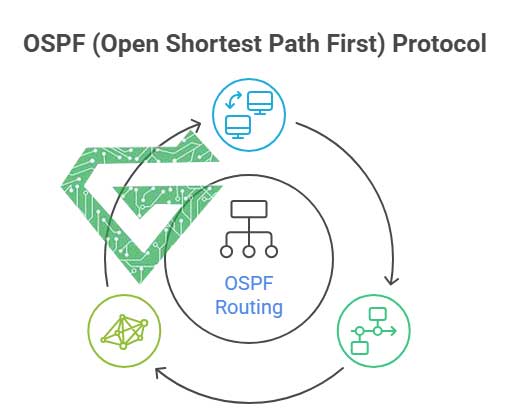 OSPF (Open Shortest Path First) Protocol

OSPF
Routing